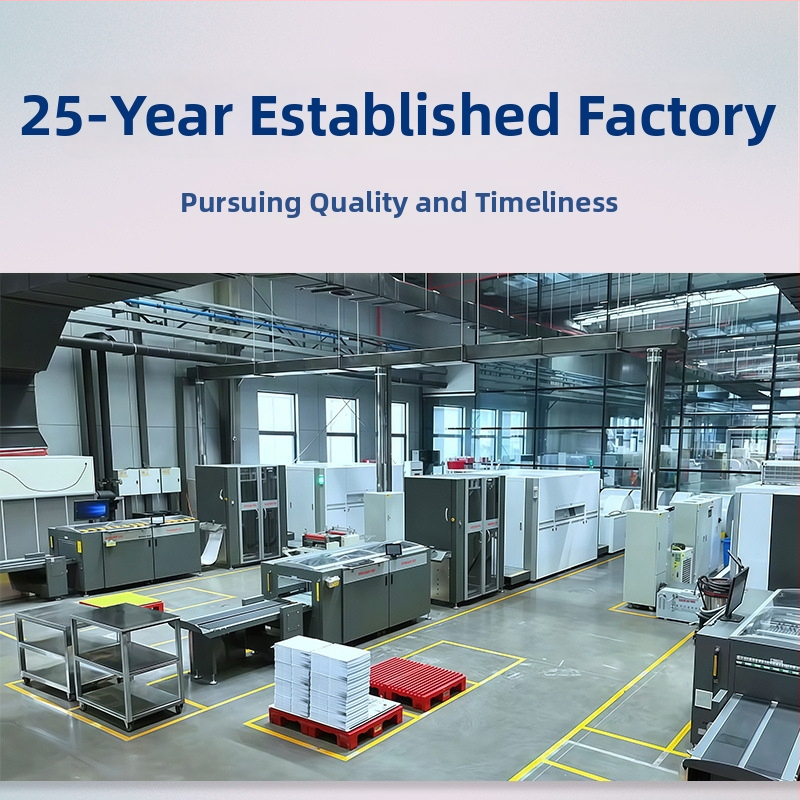 25-Year Established Factory

Pursuing Quality and Timeliness